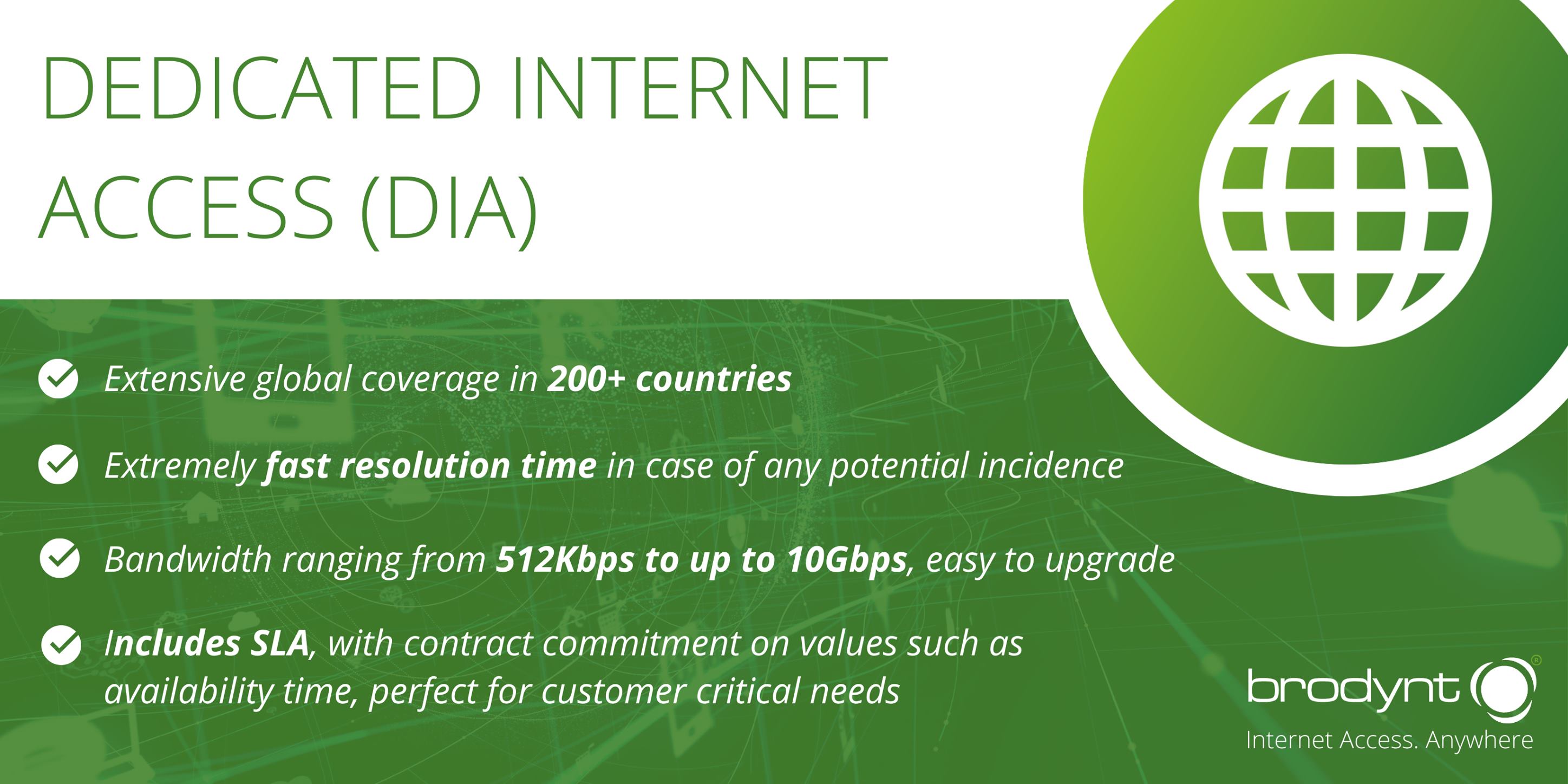 DEDICATED INTERNET ACCESS (DIA)

Extensive global coverage in 200+ countries

Extremely fast resolution time in case of any potential incidence

Bandwidth ranging from 512Kbps to up to 10Gbps, easy to upgrade

Includes SLA, with contract commitment on values such as availability time, perfect for customer critical needs

brodynt
Internet Access. Anywhere